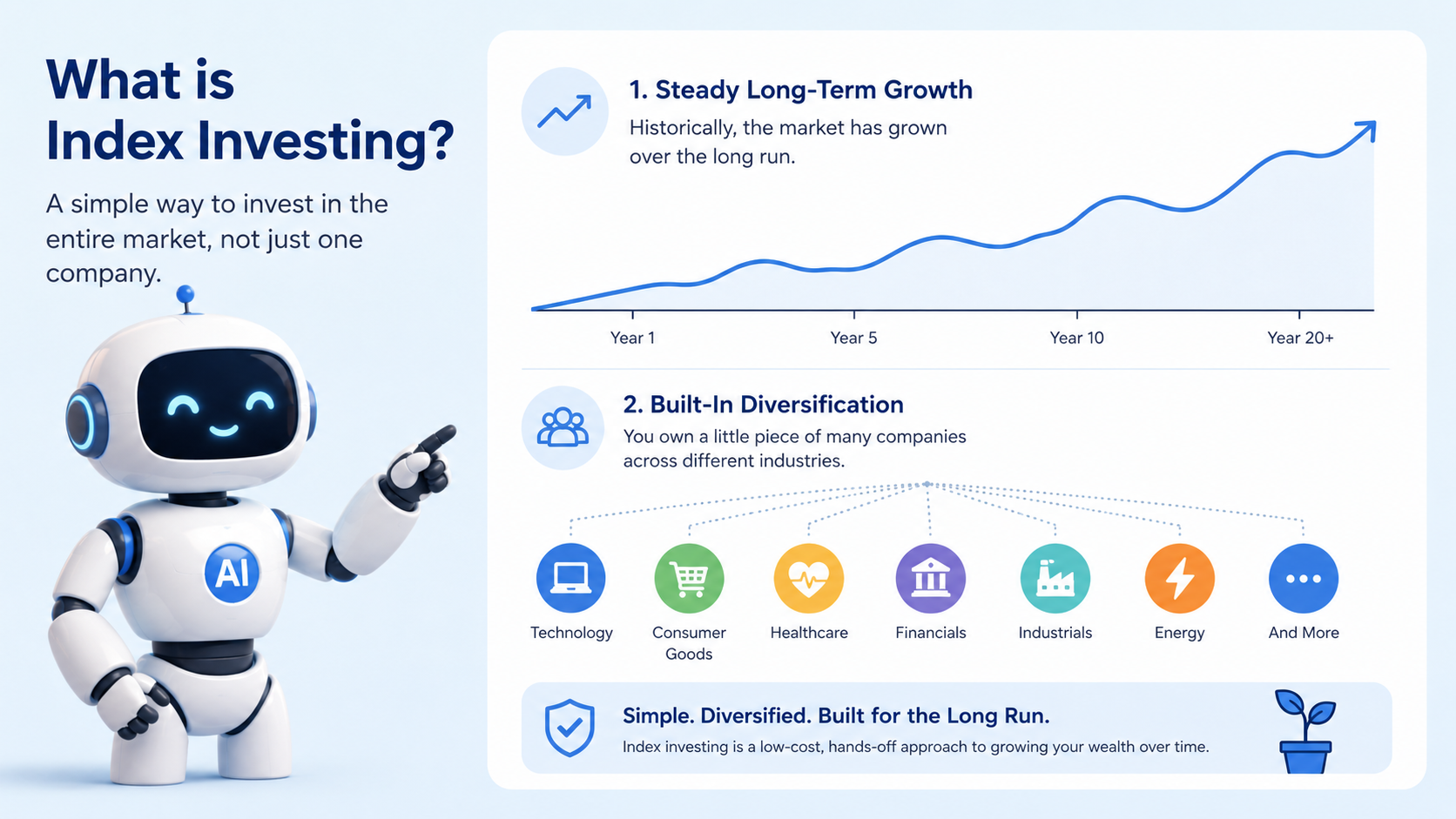 What is Index Investing?

A simple way to invest in the entire market, not just one company.

AI

1. Steady Long-Term Growth

Historically, the market has grown over the long run.

Year 1
Year 5
Year 10
Year 20+

2. Built-In Diversification

You own a little piece of many companies across different industries.

Technology
Consumer Goods
Healthcare
Financials
Industrials
Energy
And More

Simple. Diversified. Built for the Long Run.

Index investing is a low-cost, hands-off approach to growing your wealth over time.